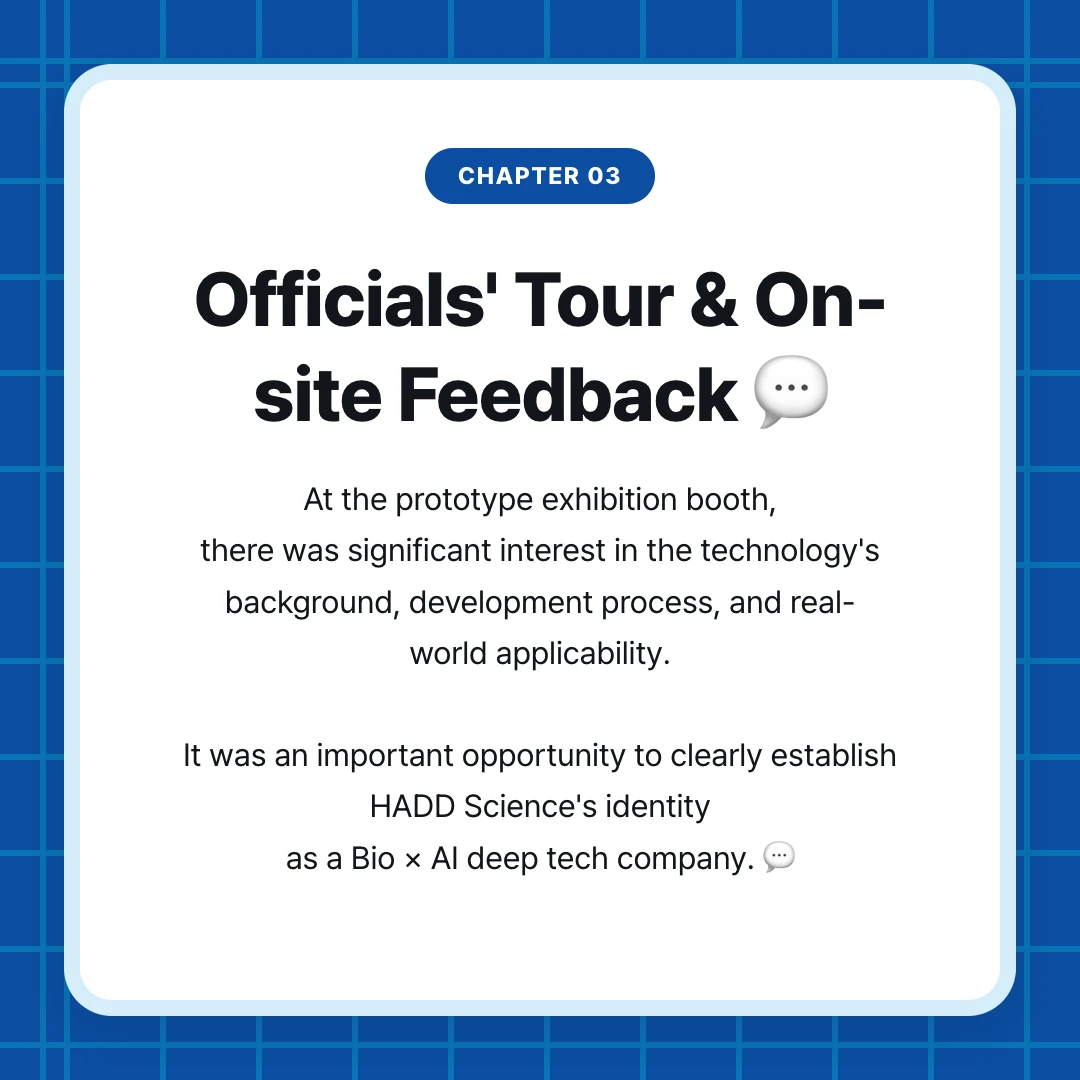 CHAPTER 03

Officials' Tour & On-site Feedback 💬

At the prototype exhibition booth, there was significant interest in the technology's background, development process, and real-world applicability.

It was an important opportunity to clearly establish HADD Science's identity as a Bio × AI deep tech company. 💬